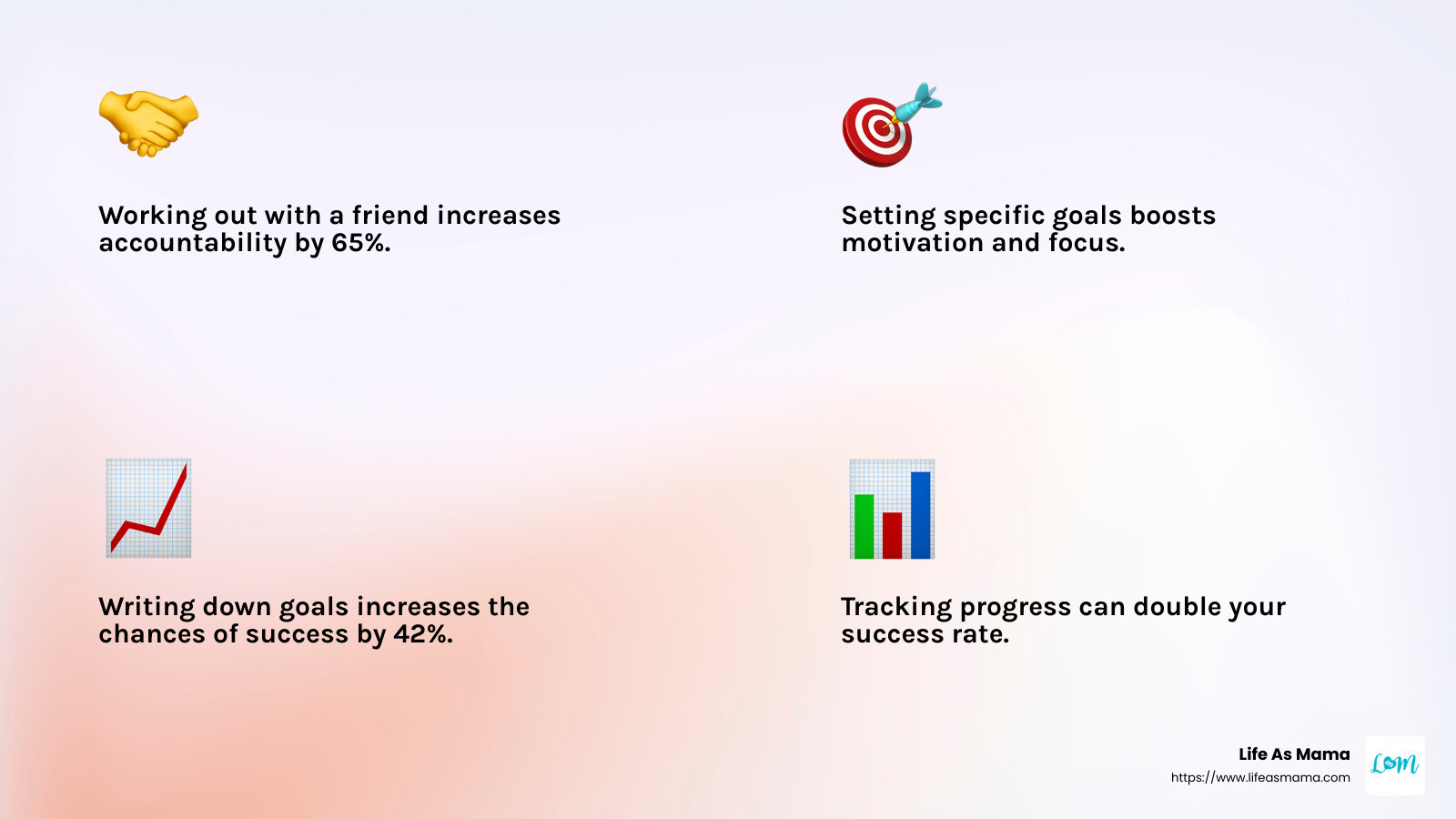 Working out with a friend increases accountability by 65%.

Setting specific goals boosts motivation and focus.

Writing down goals increases the chances of success by 42%.

Tracking progress can double your success rate.

Life As Mama
https://www.lifeasmama.com

LaM